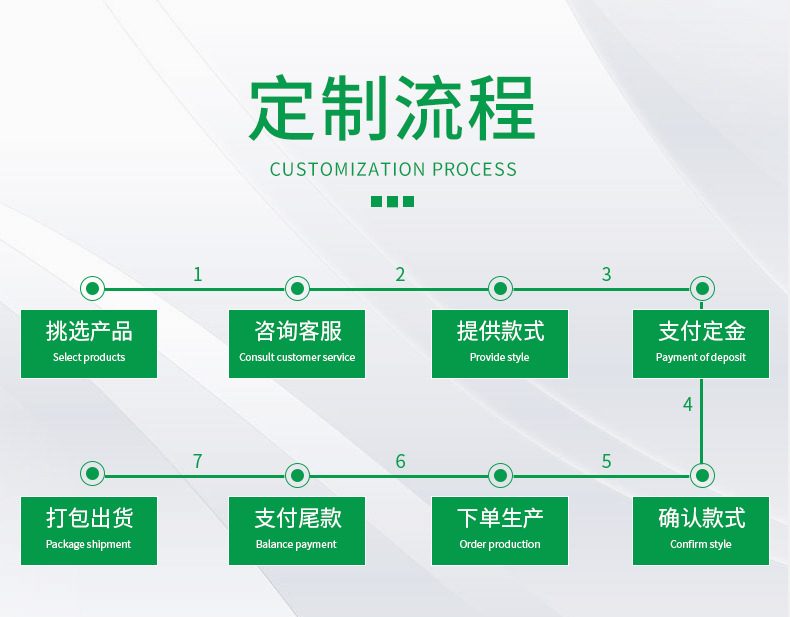 定制流程

CUSTOMIZATION PROCESS

1 2 3

挑选产品
Select products

咨询客服
Consult customer service

提供款式
Provide style

支付定金
Payment of deposit

4

7 6 5

打包出货
Package shipment

支付尾款
Balance payment

下单生产
Order production

确认款式
Confirm style